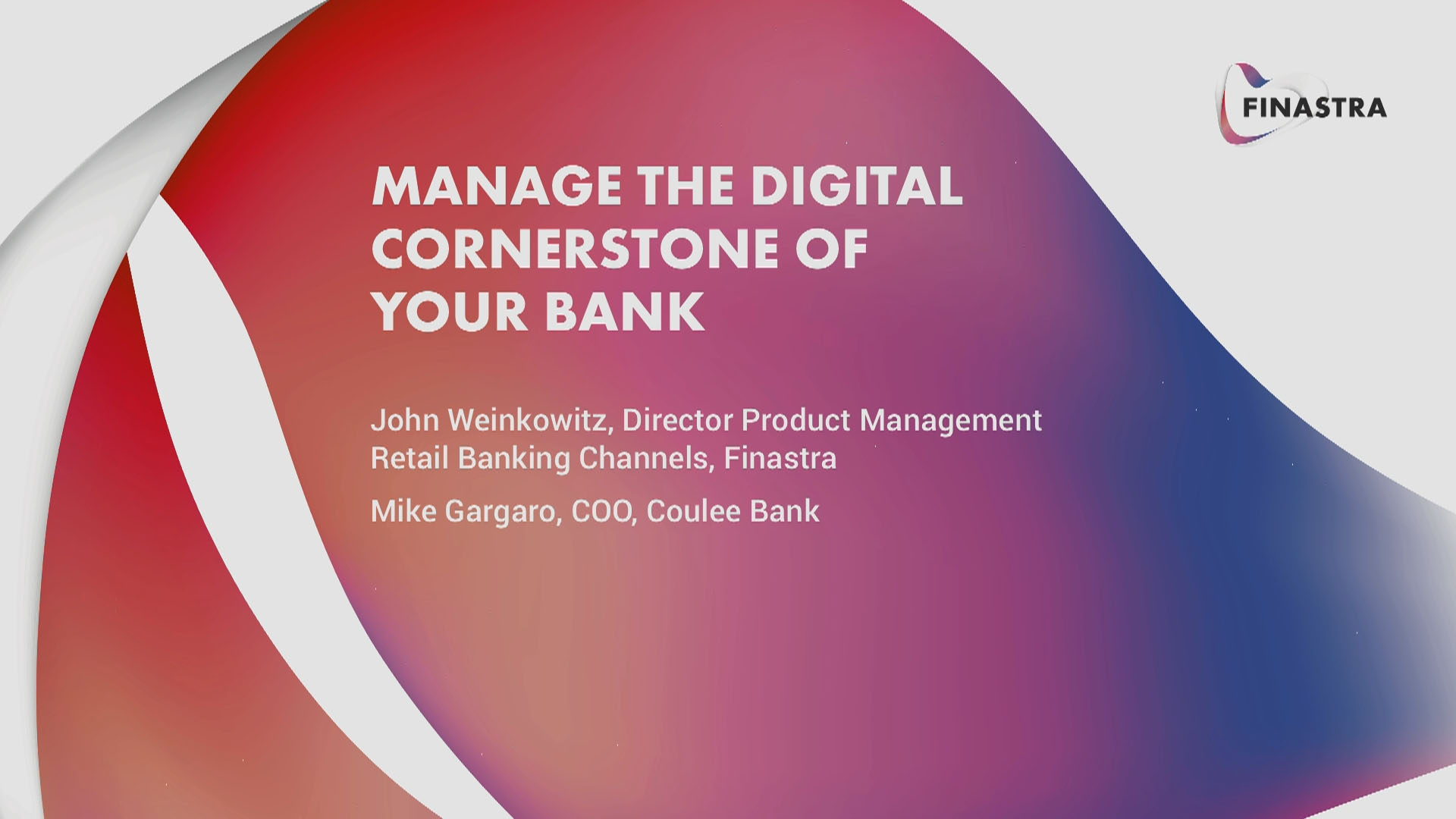 FINASTRA

MANAGE THE DIGITAL CORNERSTONE OF YOUR BANK

John Weinkowitz, Director Product Management
Retail Banking Channels, Finastra

Mike Gargaro, COO, Coulee Bank